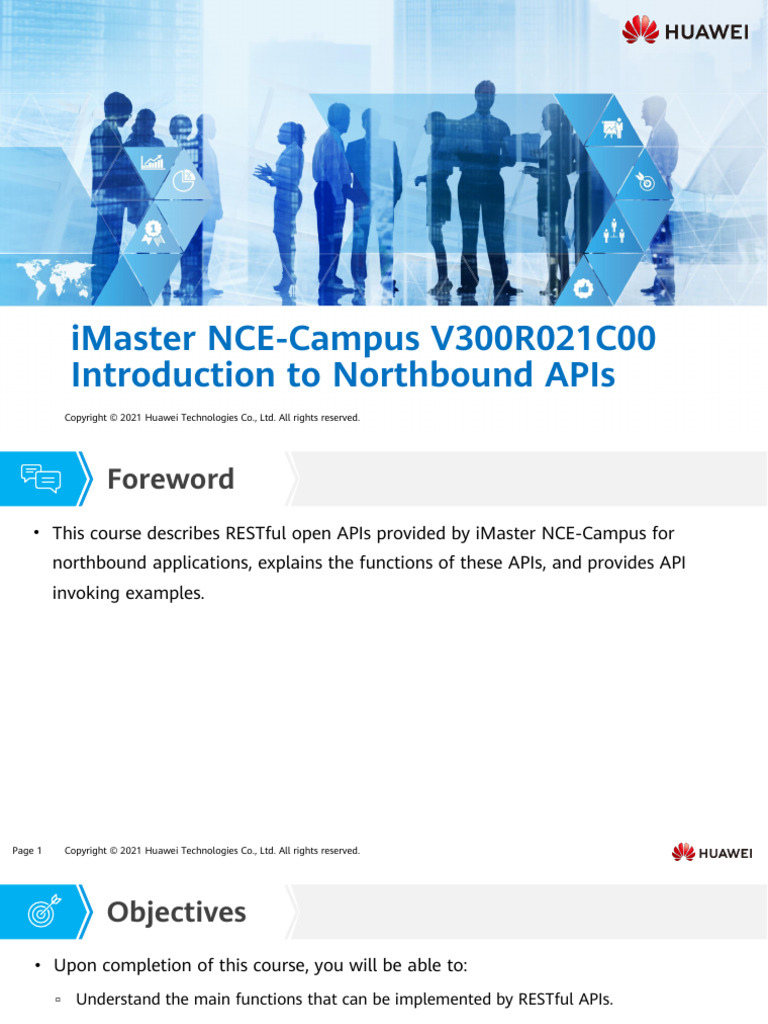 HUAWEI

iMaster NCE-Campus V300R021C00 Introduction to Northbound APIs

Copyright © 2021 Huawei Technologies Co., Ltd. All rights reserved.

Foreword

• This course describes RESTful open APIs provided by iMaster NCE-Campus for northbound applications, explains the functions of these APIs, and provides API invoking examples.

Page 1 Copyright © 2021 Huawei Technologies Co., Ltd. All rights reserved.

HUAWEI

Objectives

• Upon completion of this course, you will be able to:
▫ Understand the main functions that can be implemented by RESTful APIs.